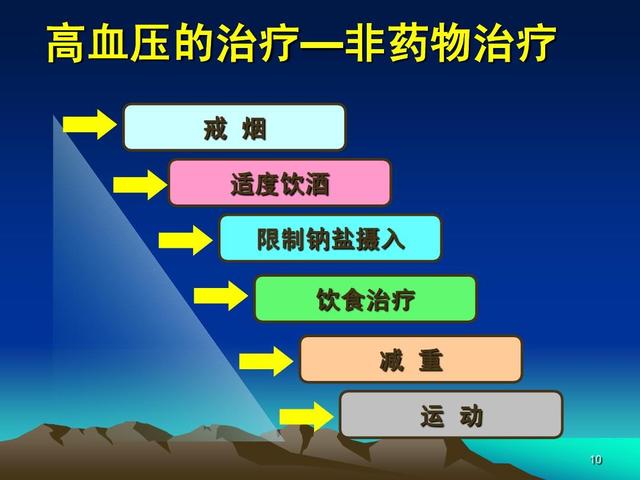 高血压的治疗—非药物治疗

戒 烟

适度饮酒

限制钠盐摄入

饮食治疗

减 重

运 动

10